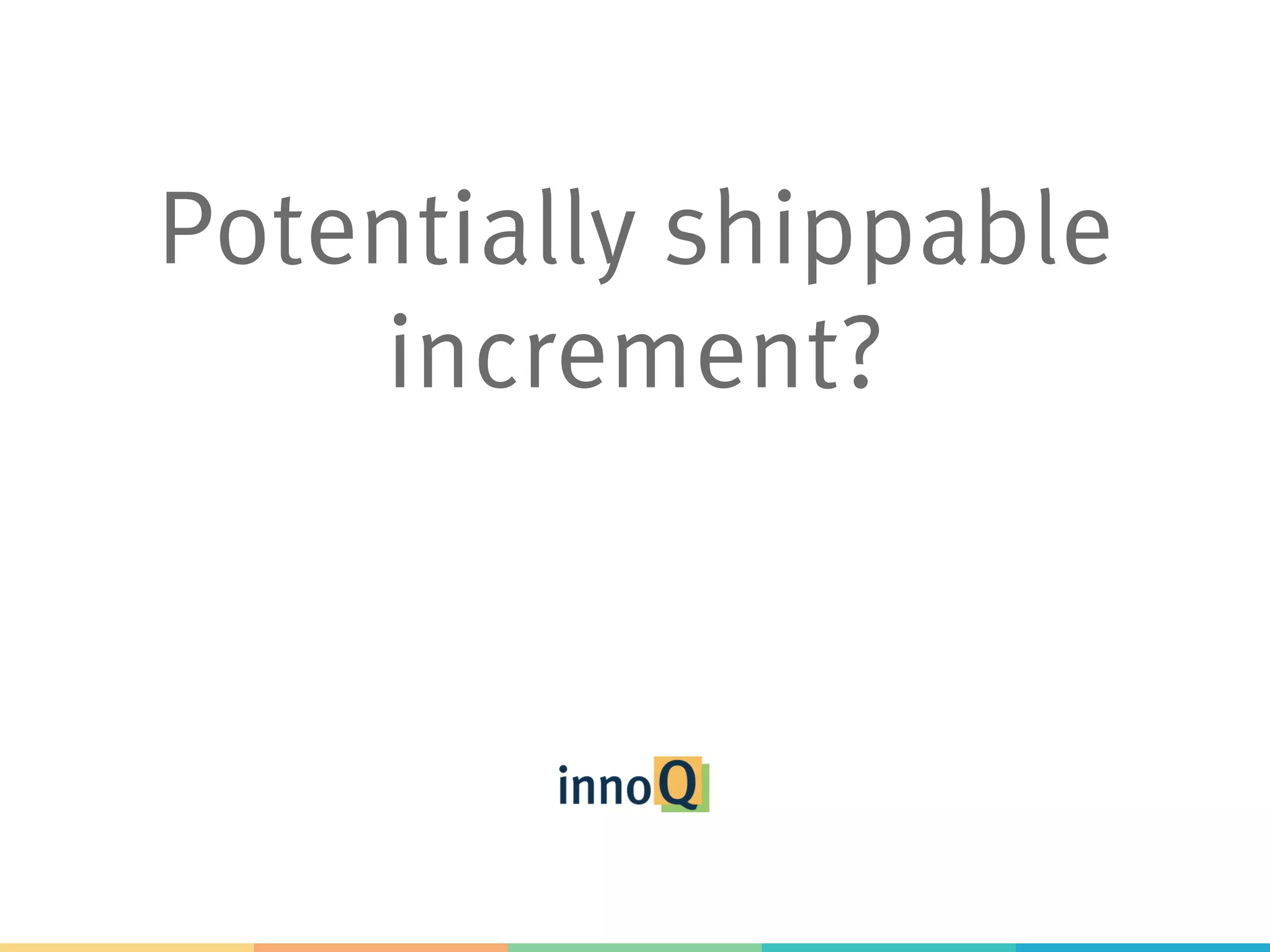 Potentially shippable increment?

innoQ